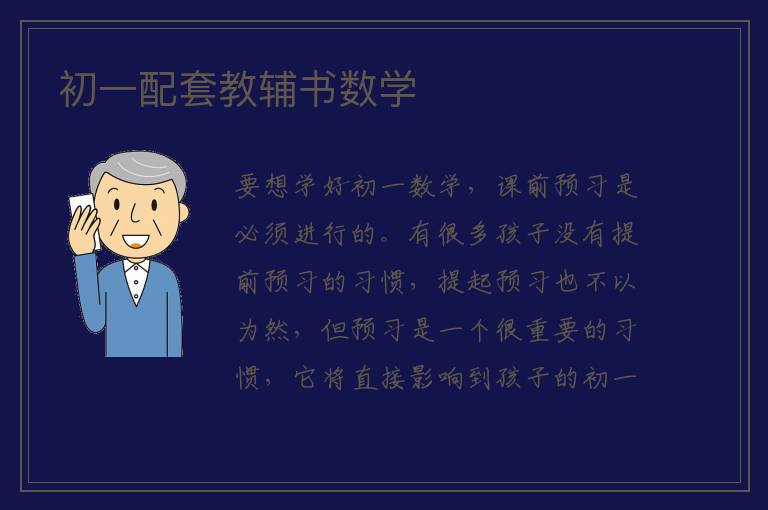 初一配套教辅书数学

要想学好初一数学，课前预习是必须进行的。有很多孩子没有提前预习的习惯，提起预习也不以为然，但预习是一个很重要的习惯，它将直接影响到孩子的初一